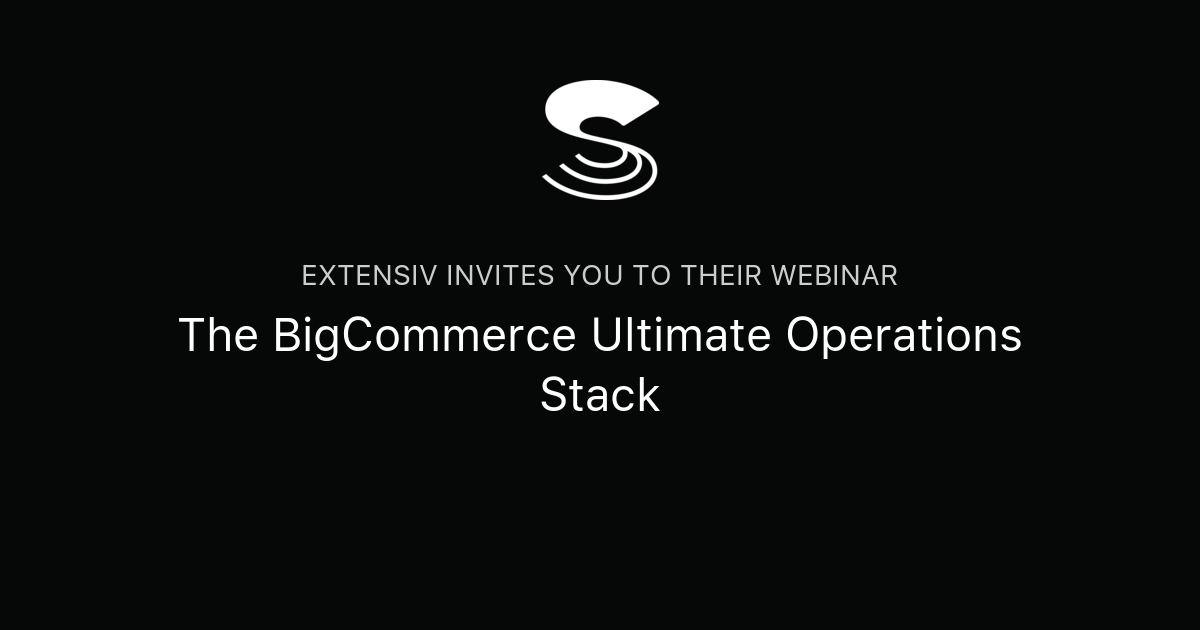 EXTENSIV INVITES YOU TO THEIR WEBINAR

The BigCommerce Ultimate Operations Stack